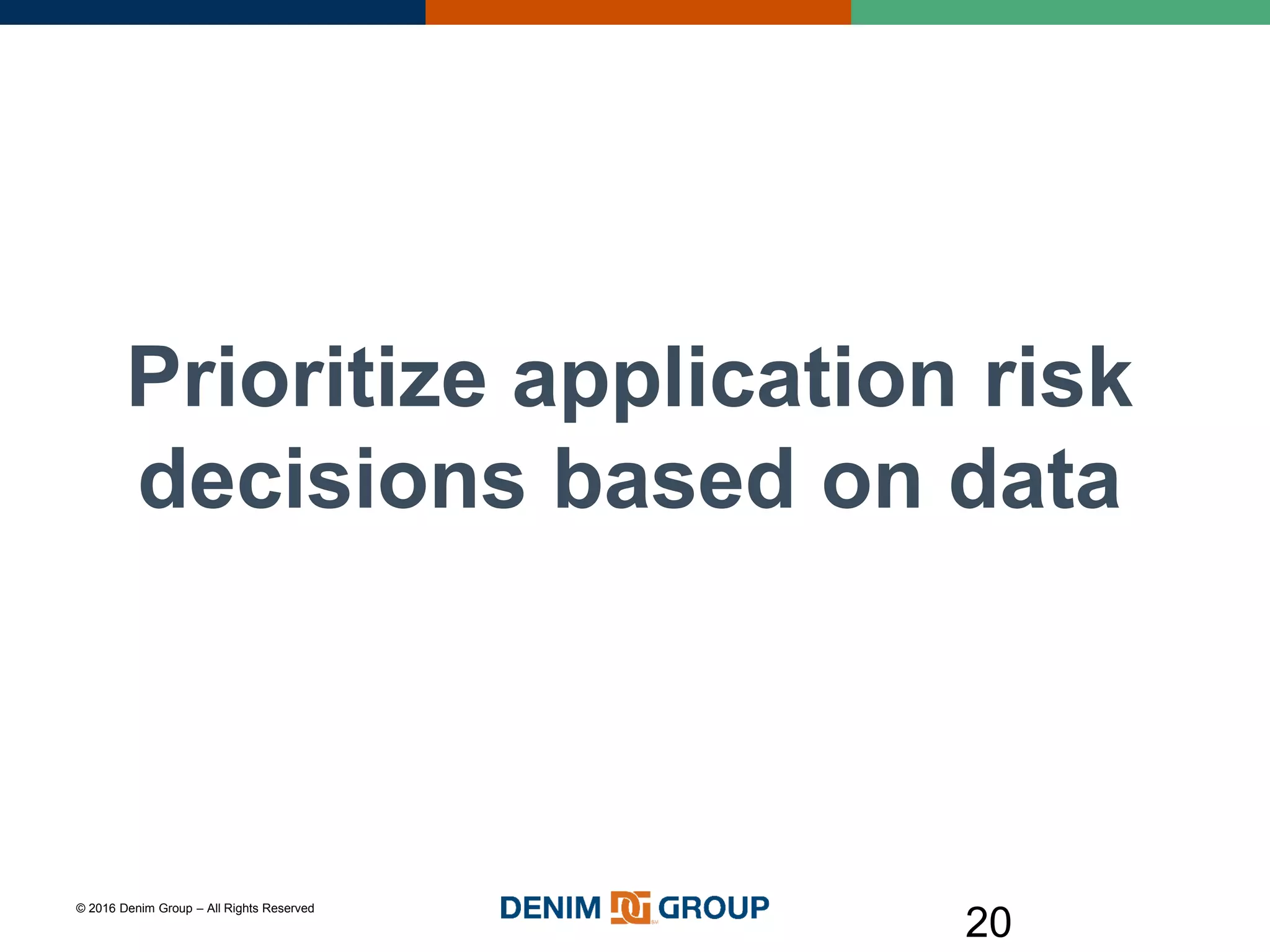 Prioritize application risk decisions based on data

© 2016 Denim Group – All Rights Reserved

DENIM DG GROUP

20